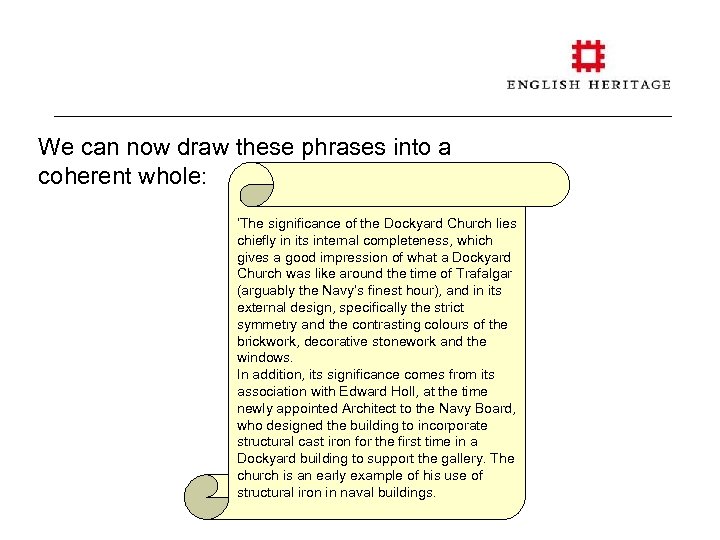 ENGLISH HERITAGE

We can now draw these phrases into a coherent whole:

'The significance of the Dockyard Church lies chiefly in its internal completeness, which gives a good impression of what a Dockyard Church was like around the time of Trafalgar (arguably the Navy's finest hour), and in its external design, specifically the strict symmetry and the contrasting colours of the brickwork, decorative stonework and the windows.
In addition, its significance comes from its association with Edward Holl, at the time newly appointed Architect to the Navy Board, who designed the building to incorporate structural cast iron for the first time in a Dockyard building to support the gallery. The church is an early example of his use of structural iron in naval buildings.